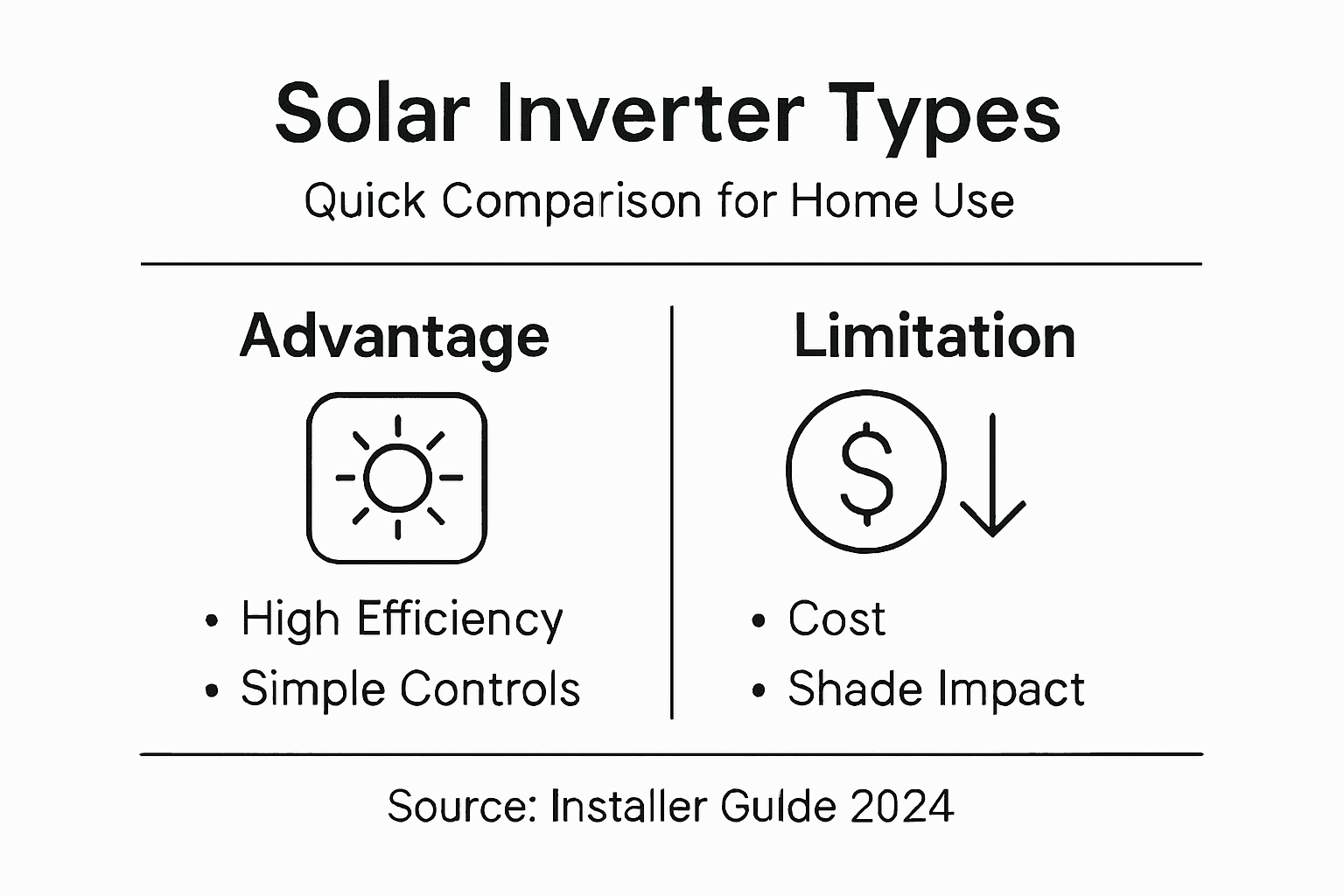 Solar Inverter Types

Quick Comparison for Home Use

Advantage

• High Efficiency
• Simple Controls

Limitation

$

• Cost
• Shade Impact

Source: Installer Guide 2024